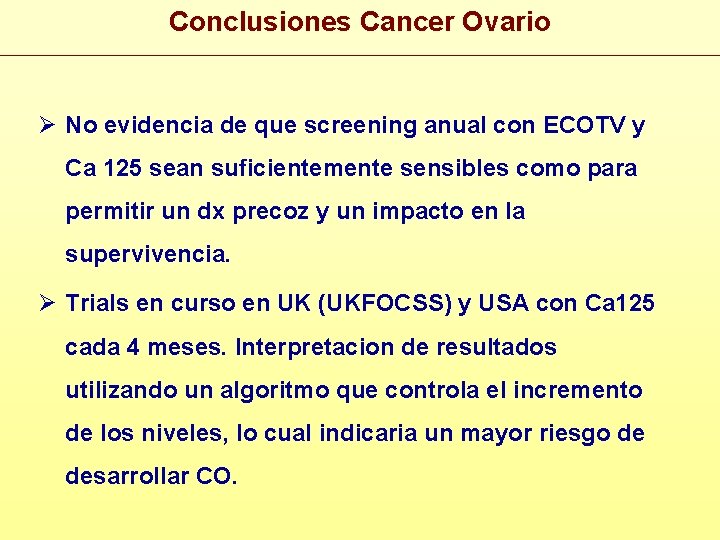 Conclusiones Cancer Ovario

➢ No evidencia de que screening anual con ECOTV y Ca 125 sean suficientemente sensibles como para permitir un dx precoz y un impacto en la supervivencia.

➢ Trials en curso en UK (UKFOCSS) y USA con Ca125 cada 4 meses. Interpretacion de resultados utilizando un algoritmo que controla el incremento de los niveles, lo cual indicaria un mayor riesgo de desarrollar CO.